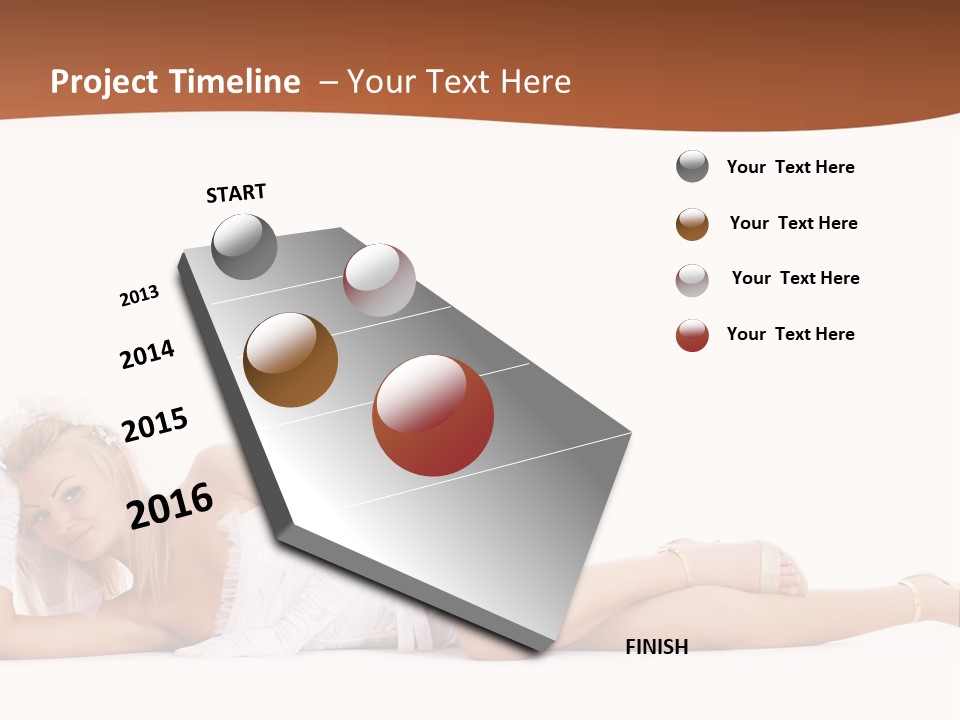 Project Timeline – Your Text Here

START

2013

2014

2015

2016

FINISH

Your Text Here

Your Text Here

Your Text Here

Your Text Here